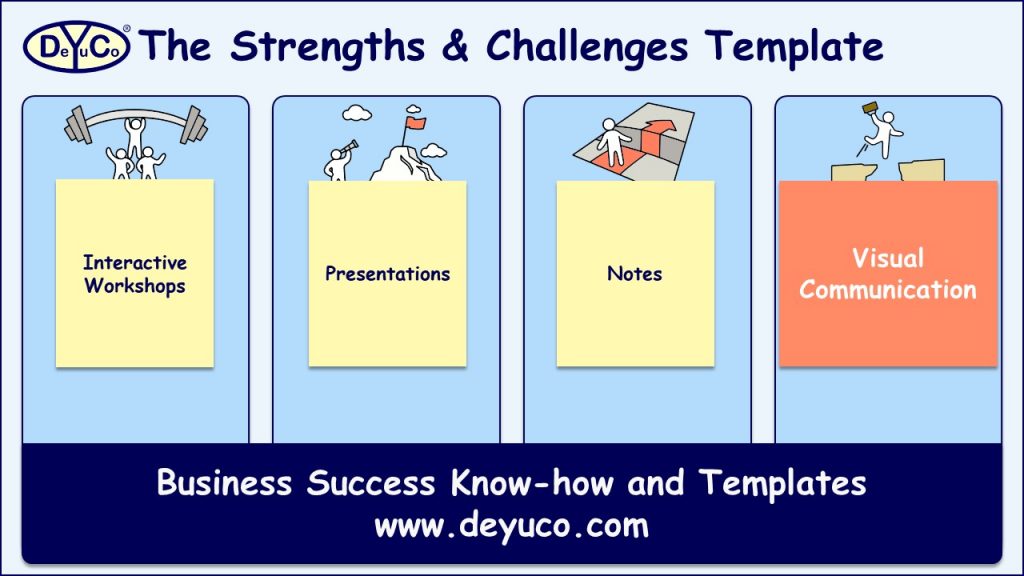 DeYuCo®
The Strengths & Challenges Template

Interactive Workshops

Presentations

Notes

Visual Communication

Business Success Know-how and Templates
www.deyuco.com